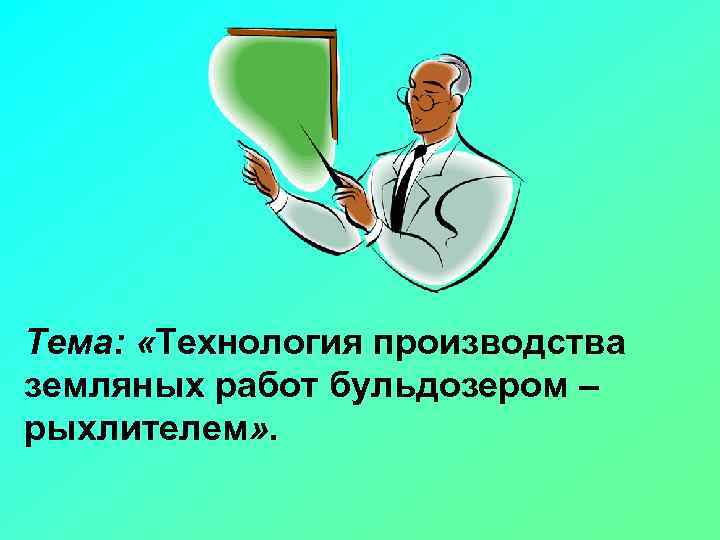 Тема: «Технология производства земляных работ бульдозером – рыхлителем».